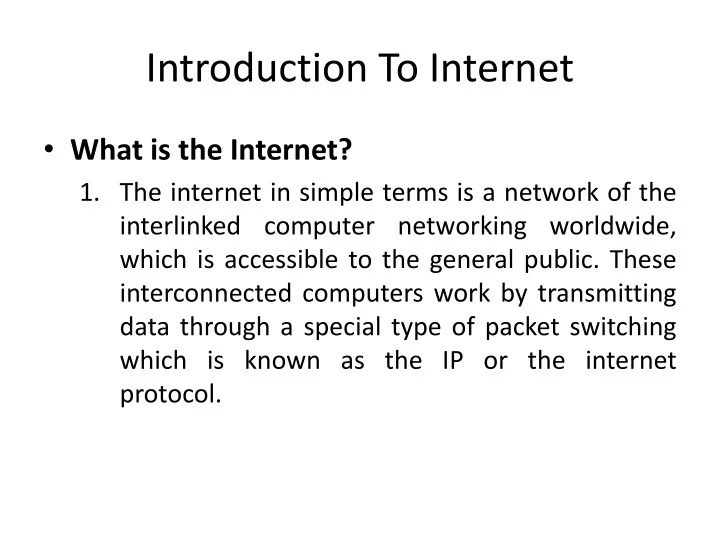 Introduction To Internet

• What is the Internet?

1. The internet in simple terms is a network of the interlinked computer networking worldwide, which is accessible to the general public. These interconnected computers work by transmitting data through a special type of packet switching which is known as the IP or the internet protocol.